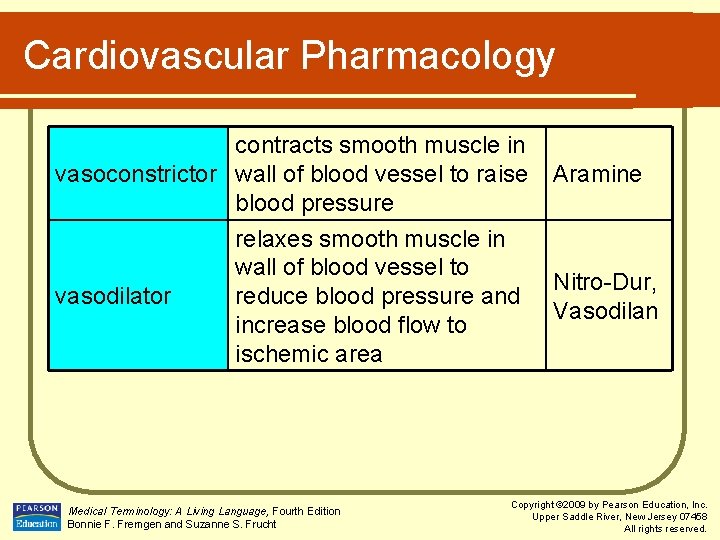 Cardiovascular Pharmacology

| vasoconstrictor | contracts smooth muscle in wall of blood vessel to raise blood pressure | Aramine |
|---|---|---|
| vasodilator | relaxes smooth muscle in wall of blood vessel to reduce blood pressure and increase blood flow to ischemic area | Nitro-Dur, Vasodilan |

PEARSON Education

Medical Terminology: A Living Language, Fourth Edition
Bonnie F. Fremgen and Suzanne S. Frucht

Copyright ©2009 by Pearson Education, Inc.
Upper Saddle River, New Jersey 07458
All rights reserved.